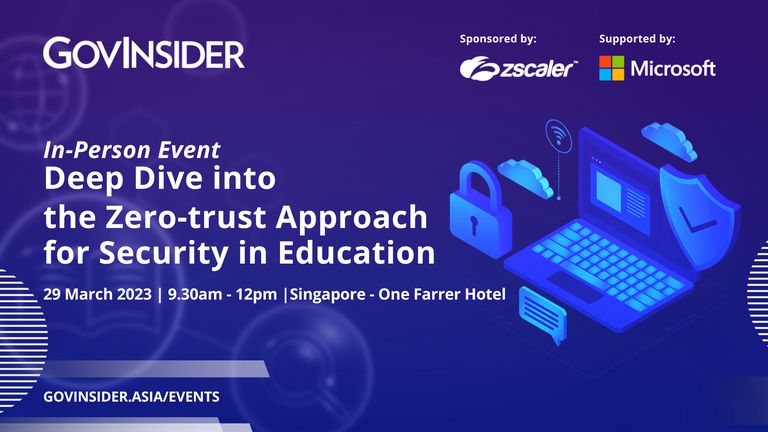 GOVINSIDER

Sponsored by:
zscaler™

Supported by:
Microsoft

In-Person Event
Deep Dive into the Zero-trust Approach for Security in Education

29 March 2023 | 9.30am - 12pm |Singapore - One Farrer Hotel

GOVINSIDER.ASIA/EVENTS